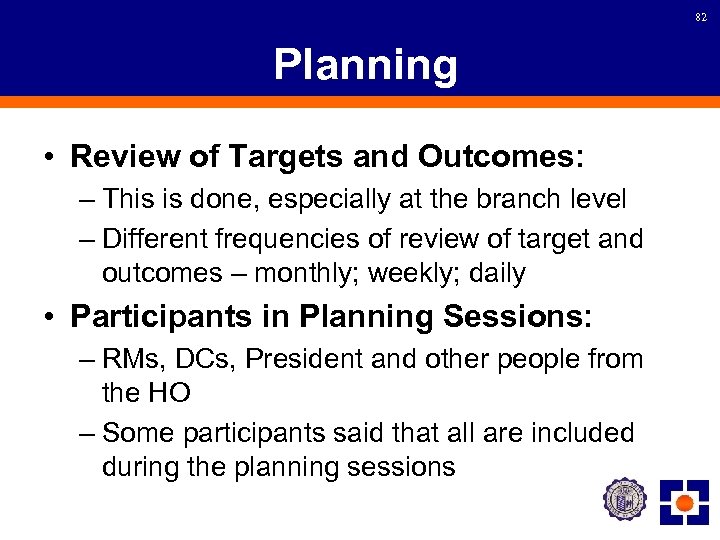 82

Planning

• Review of Targets and Outcomes:
– This is done, especially at the branch level
– Different frequencies of review of target and outcomes – monthly; weekly; daily

• Participants in Planning Sessions:
– RMs, DCs, President and other people from the HO
– Some participants said that all are included during the planning sessions